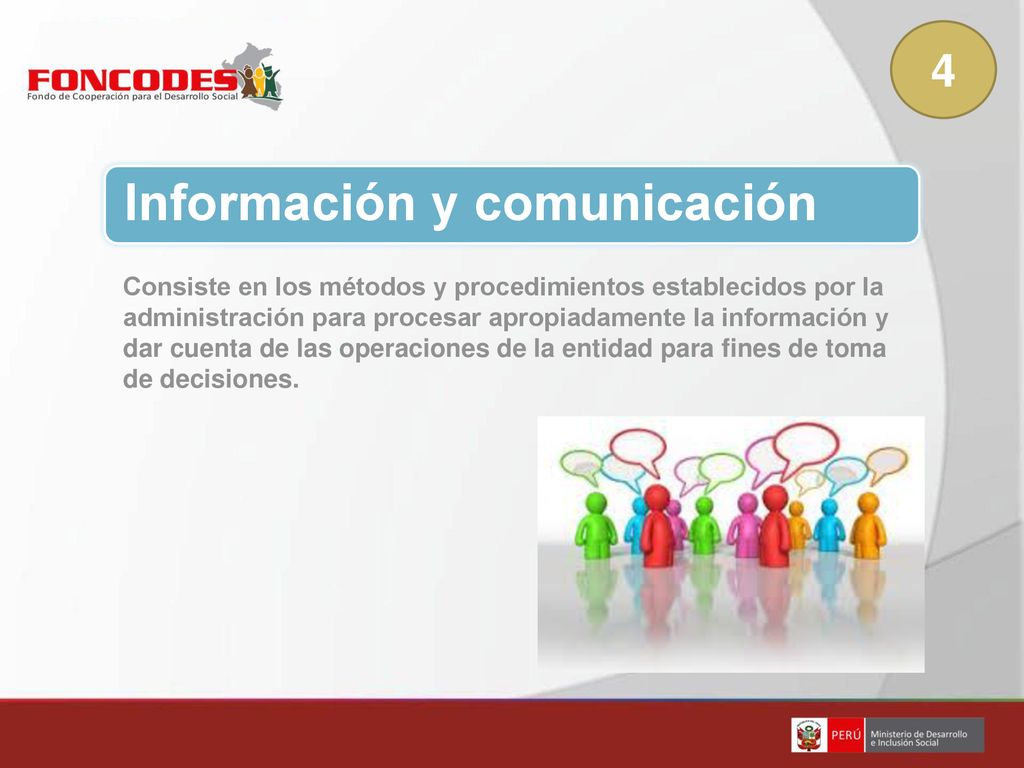 FONCODES
Fondo de Cooperación para el Desarrollo Social

4

Información y comunicación

Consiste en los métodos y procedimientos establecidos por la administración para procesar apropiadamente la información y dar cuenta de las operaciones de la entidad para fines de toma de decisiones.

PERÚ Ministerio de Desarrollo e Inclusión Social